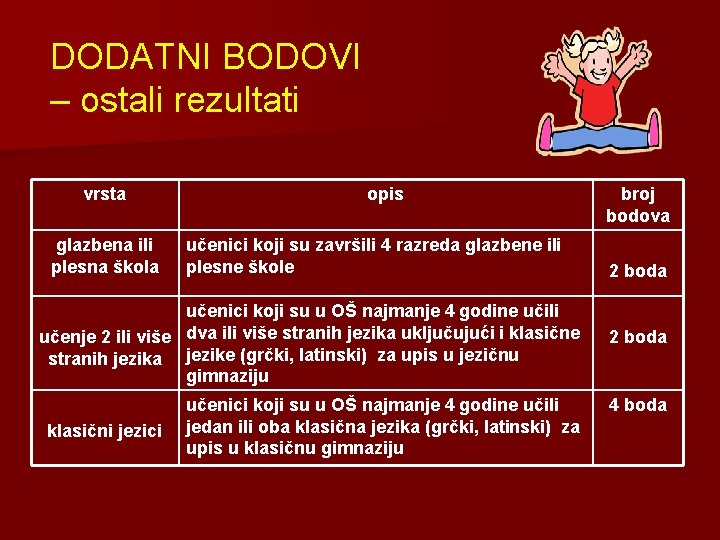 DODATNI BODOVI
– ostali rezultati

| vrsta | opis | broj bodova |
|---|---|---|
| glazbena ili plesna škola | učenici koji su završili 4 razreda glazbene ili plesne škole | 2 boda |
| učenje 2 ili više stranih jezika | učenici koji su u OŠ najmanje 4 godine učili dva ili više stranih jezika uključujući i klasične jezike (grčki, latinski) za upis u jezičnu gimnaziju | 2 boda |
| klasični jezici | učenici koji su u OŠ najmanje 4 godine učili jedan ili oba klasična jezika (grčki, latinski) za upis u klasičnu gimnaziju | 4 boda |